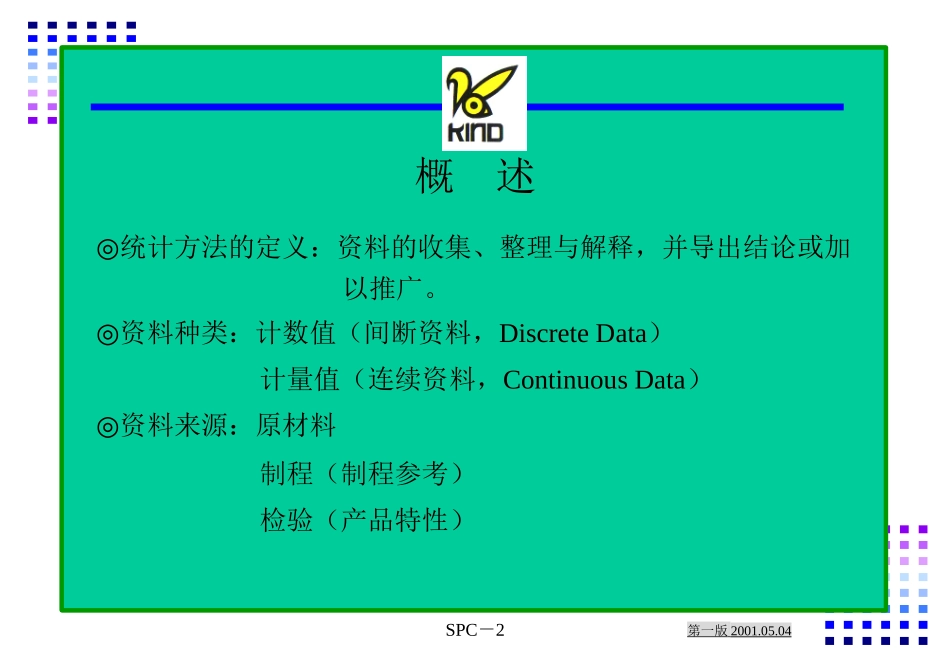 KIND

概　述

◎统计方法的定义：资料的收集、整理与解释，并导出结论或加以推广。

◎资料种类：计数值（间断资料，Discrete Data）

计量值（连续资料，Continuous Data）

◎资料来源：原材料

制程（制程参考）

检验（产品特性）

SPC－2

第一版 2001.05.04